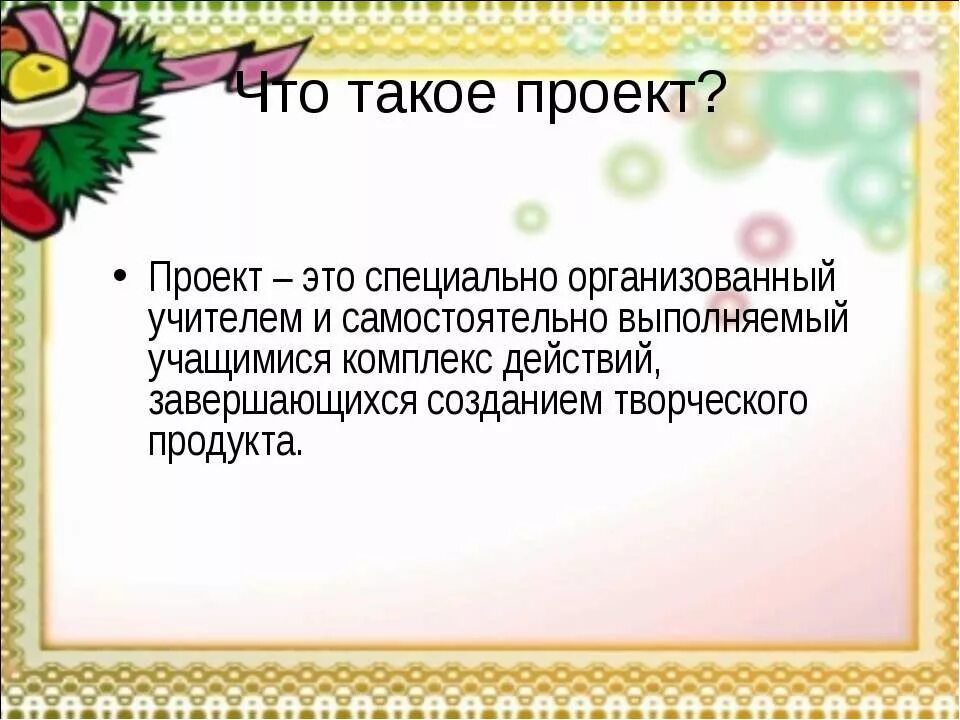 Что такое проект?

• Проект – это специально организованный учителем и самостоятельно выполняемый учащимися комплекс действий, завершающихся созданием творческого продукта.